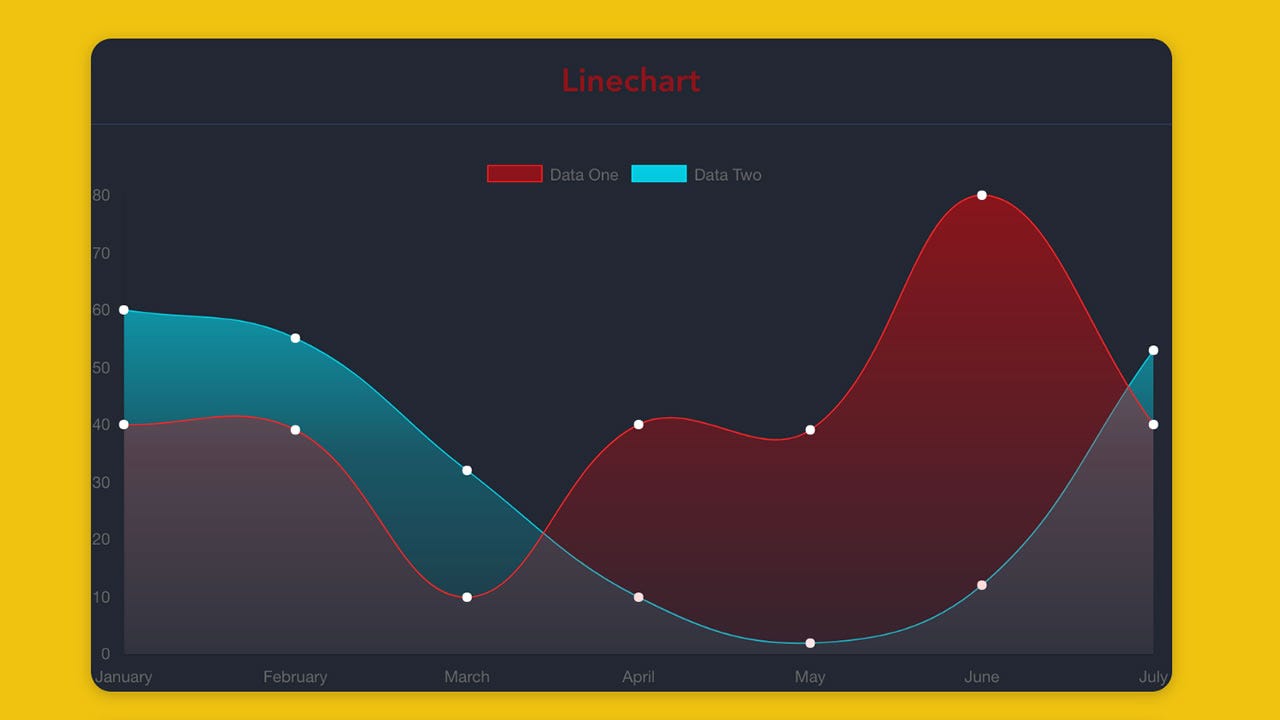 Linechart

Data One Data Two

80
70
60
50
40
30
20
10
0

January February March April May June July